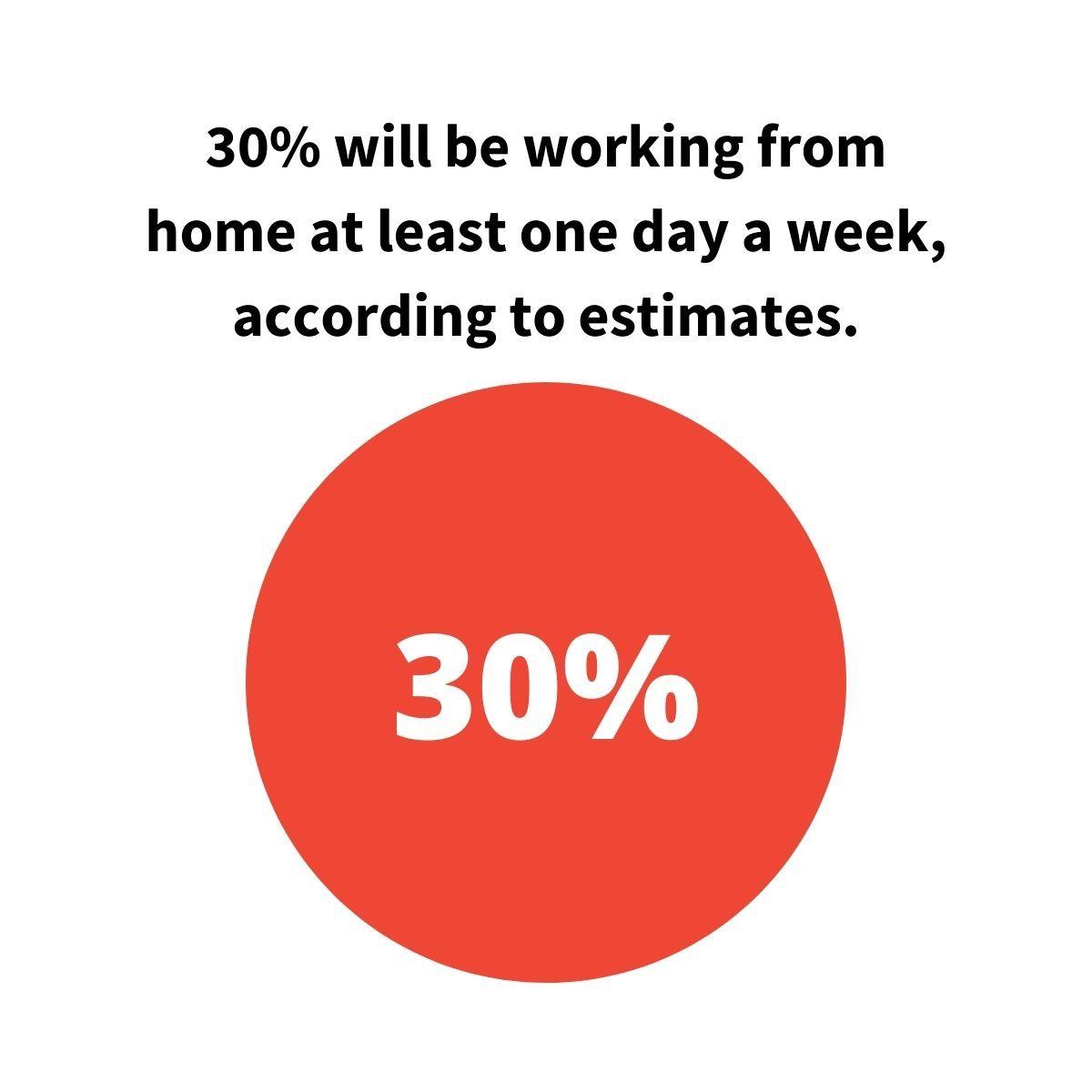 30% will be working from home at least one day a week, according to estimates.

30%